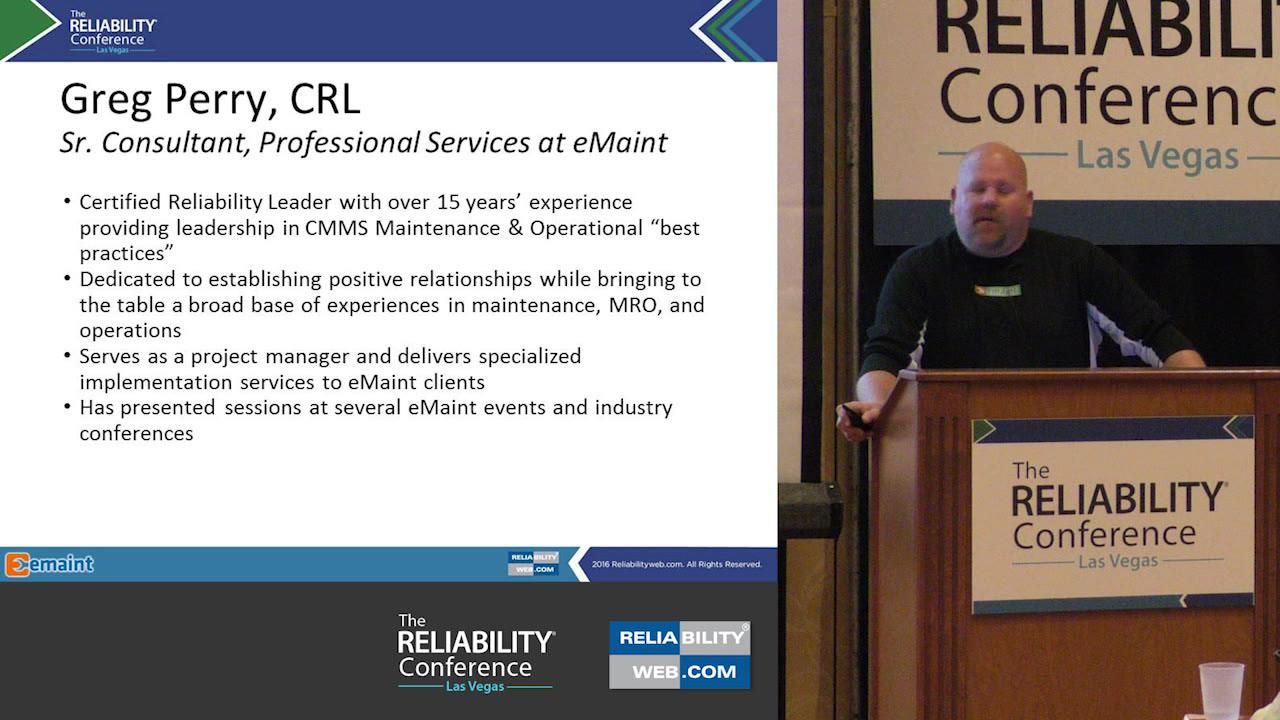 The RELIABILITY Conference Las Vegas

Greg Perry, CRL
Sr. Consultant, Professional Services at eMaint

• Certified Reliability Leader with over 15 years' experience providing leadership in CMMS Maintenance & Operational "best practices"
• Dedicated to establishing positive relationships while bringing to the table a broad base of experiences in maintenance, MRO, and operations
• Serves as a project manager and delivers specialized implementation services to eMaint clients
• Has presented sessions at several eMaint events and industry conferences

emaint

RELIABILITY WEB.COM

2016 Reliabilityweb.com. All Rights Reserved.

The RELIABILITY Conference Las Vegas

RELIABILITY WEB.COM

RELIABILITY Conference Las Vegas

The RELIABILITY Conference Las Vegas